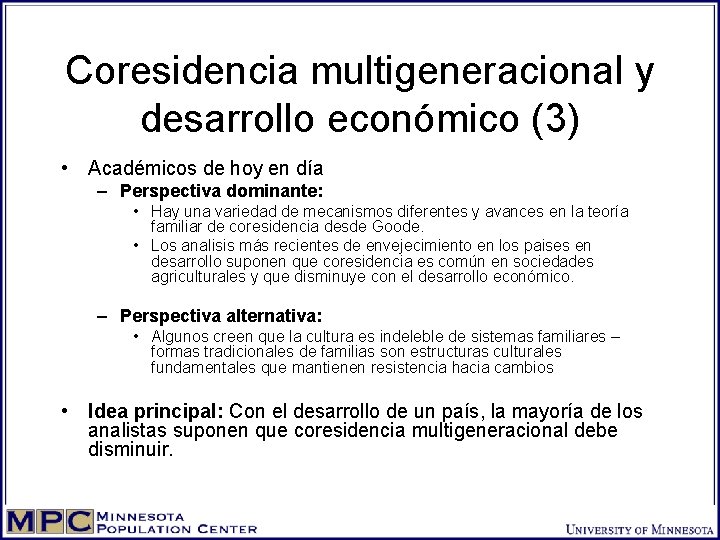 Coresidencia multigeneracional y desarrollo económico (3)

• Académicos de hoy en día
– Perspectiva dominante:
• Hay una variedad de mecanismos diferentes y avances en la teoría familiar de coresidencia desde Goode.
• Los analisis más recientes de envejecimiento en los paises en desarrollo suponen que coresidencia es común en sociedades agriculturales y que disminuye con el desarrollo económico.

– Perspectiva alternativa:
• Algunos creen que la cultura es indeleble de sistemas familiares – formas tradicionales de familias son estructuras culturales fundamentales que mantienen resistencia hacia cambios

• Idea principal: Con el desarrollo de un país, la mayoría de los analistas suponen que coresidencia multigeneracional debe disminuir.

MPC MINNESOTA POPULATION CENTER

UNIVERSITY OF MINNESOTA